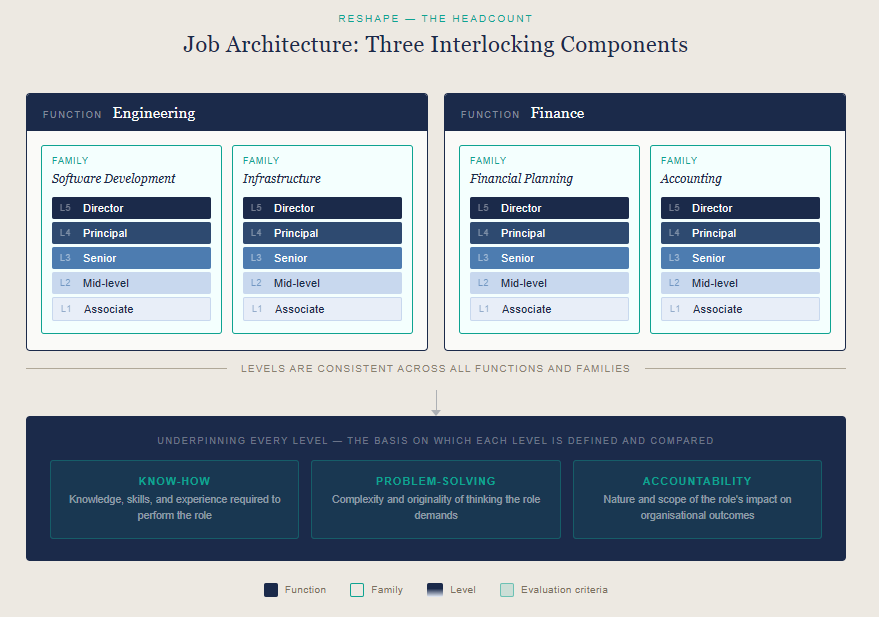 RESHAPE — THE HEADCOUNT

Job Architecture: Three Interlocking Components

FUNCTION Engineering

FAMILY
Software Development

L5 Director
L4 Principal
L3 Senior
L2 Mid-level
L1 Associate

FAMILY
Infrastructure

L5 Director
L4 Principal
L3 Senior
L2 Mid-level
L1 Associate

FUNCTION Finance

FAMILY
Financial Planning

L5 Director
L4 Principal
L3 Senior
L2 Mid-level
L1 Associate

FAMILY
Accounting

L5 Director
L4 Principal
L3 Senior
L2 Mid-level
L1 Associate

LEVELS ARE CONSISTENT ACROSS ALL FUNCTIONS AND FAMILIES

UNDERPINNING EVERY LEVEL — THE BASIS ON WHICH EACH LEVEL IS DEFINED AND COMPARED

KNOW-HOW
Knowledge, skills, and experience required to perform the role

PROBLEM-SOLVING
Complexity and originality of thinking the role demands

ACCOUNTABILITY
Nature and scope of the role's impact on organisational outcomes

Function Family Level Evaluation criteria